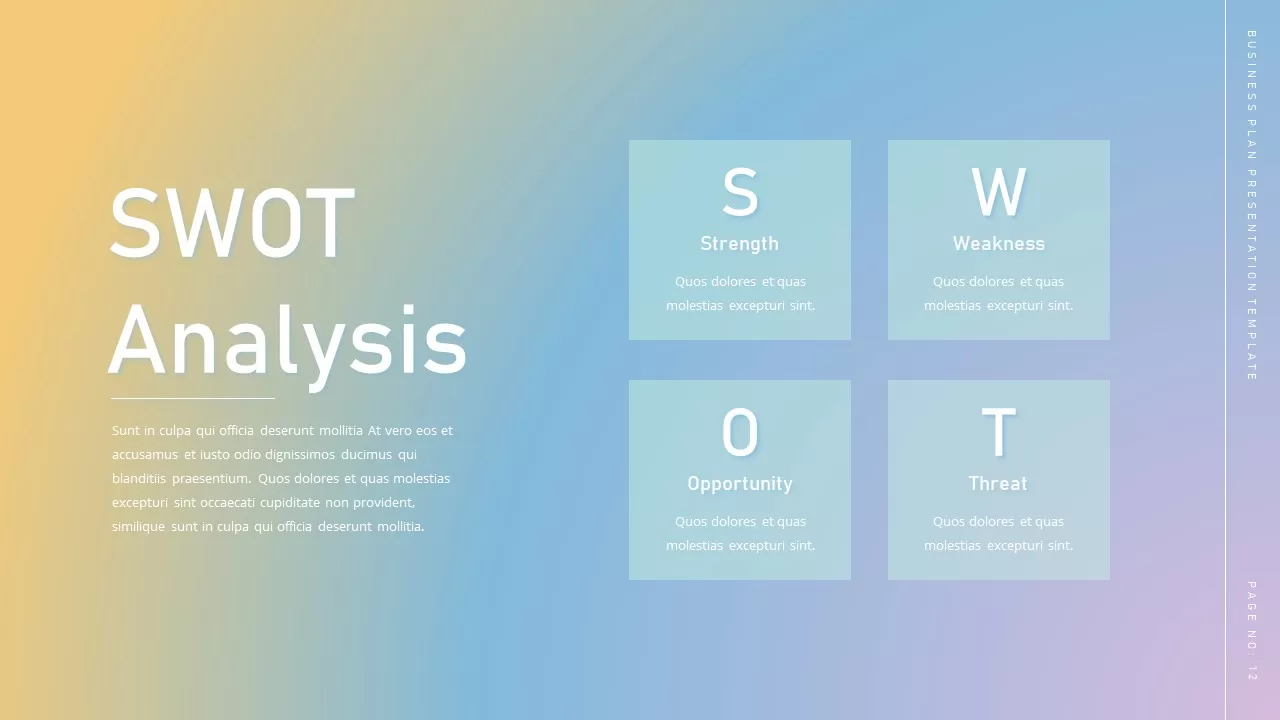 SWOT Analysis

Sunt in culpa qui officia deserunt mollitia At vero eos et accusamus et iusto odio dignissimos ducimus qui blanditiis praesentium. Quos dolores et quas molestias excepturi sint occaecati cupiditate non provident, similique sunt in culpa qui officia deserunt mollitia.

S
Strength
Quos dolores et quas molestias excepturi sint.

W
Weakness
Quos dolores et quas molestias excepturi sint.

O
Opportunity
Quos dolores et quas molestias excepturi sint.

T
Threat
Quos dolores et quas molestias excepturi sint.

BUSINESS PLAN PRESENTATION TEMPLATE

PAGE NO. 12